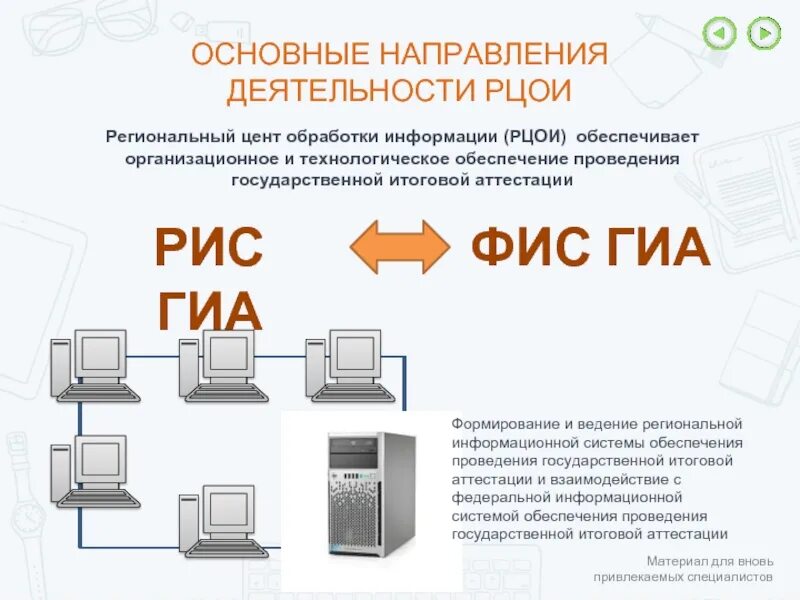 ОСНОВНЫЕ НАПРАВЛЕНИЯ ДЕЯТЕЛЬНОСТИ РЦОИ

Региональный цент обработки информации (РЦОИ) обеспечивает организационное и технологическое обеспечение проведения государственной итоговой аттестации

РИС ГИА

ФИС ГИА

Формирование и ведение региональной информационной системы обеспечения проведения государственной итоговой аттестации и взаимодействие с федеральной информационной системой обеспечения проведения государственной итоговой аттестации

Материал для вновь привлекаемых специалистов